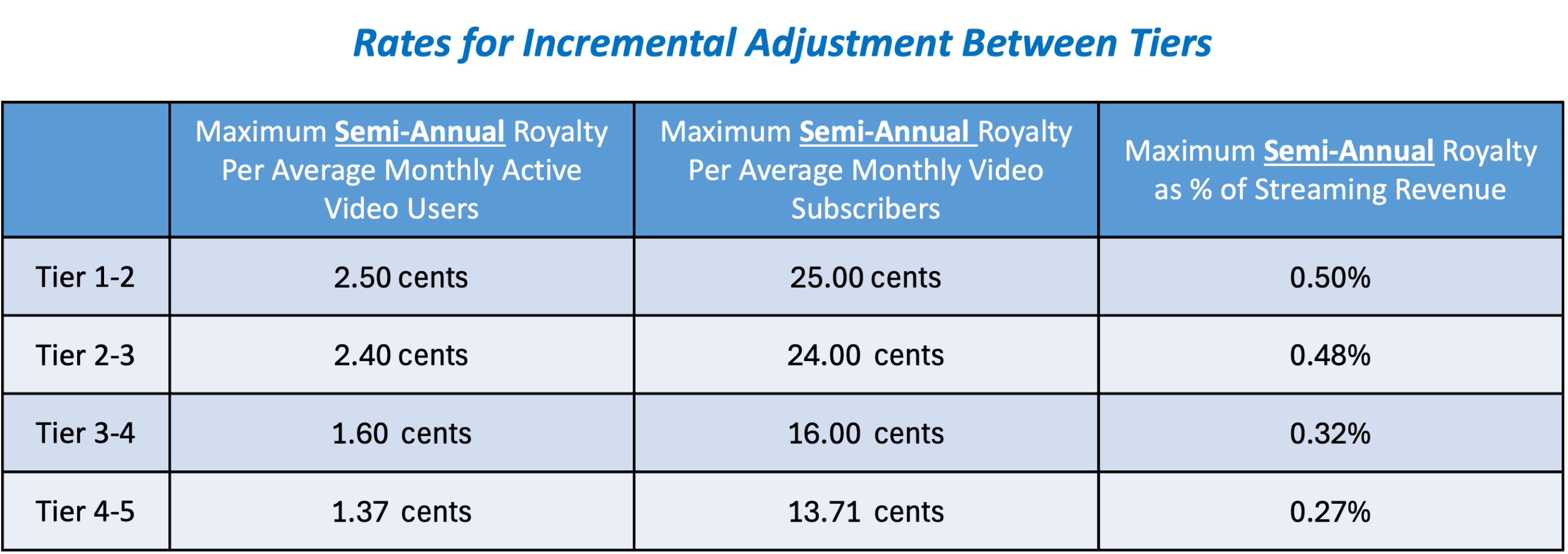 Rates for Incremental Adjustment Between Tiers

| | Maximum Semi-Annual Royalty Per Average Monthly Active Video Users | Maximum Semi-Annual Royalty Per Average Monthly Video Subscribers | Maximum Semi-Annual Royalty as % of Streaming Revenue |
|---|---|---|---|
| Tier 1-2 | 2.50 cents | 25.00 cents | 0.50% |
| Tier 2-3 | 2.40 cents | 24.00 cents | 0.48% |
| Tier 3-4 | 1.60 cents | 16.00 cents | 0.32% |
| Tier 4-5 | 1.37 cents | 13.71 cents | 0.27% |